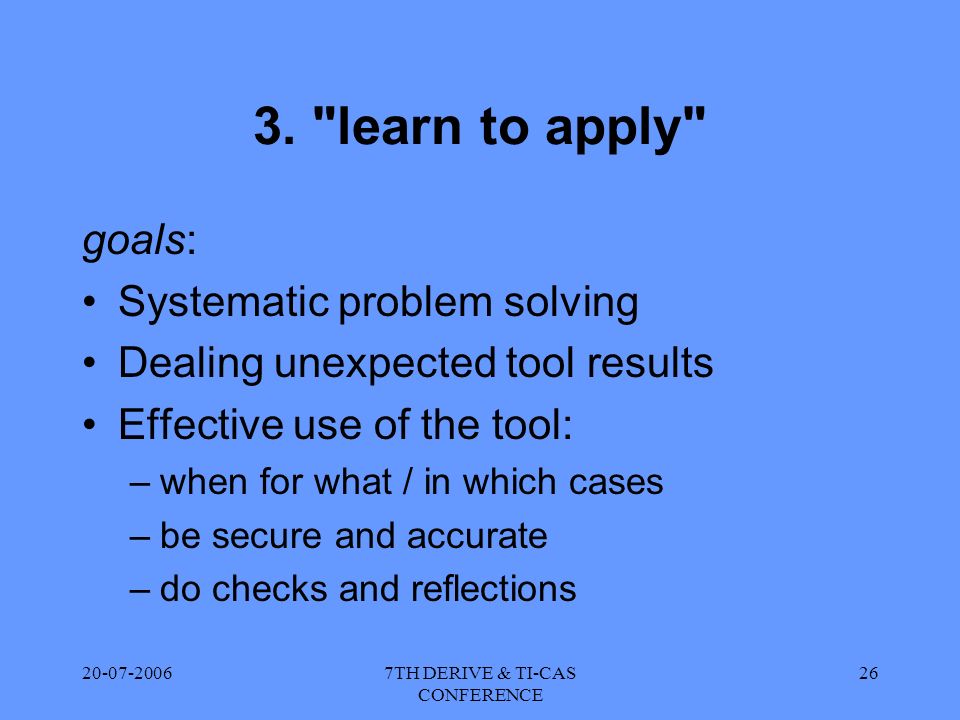 3. "learn to apply"

goals:

• Systematic problem solving
• Dealing unexpected tool results
• Effective use of the tool:
– when for what / in which cases
– be secure and accurate
– do checks and reflections

20-07-2006

7TH DERIVE & TI-CAS CONFERENCE

26